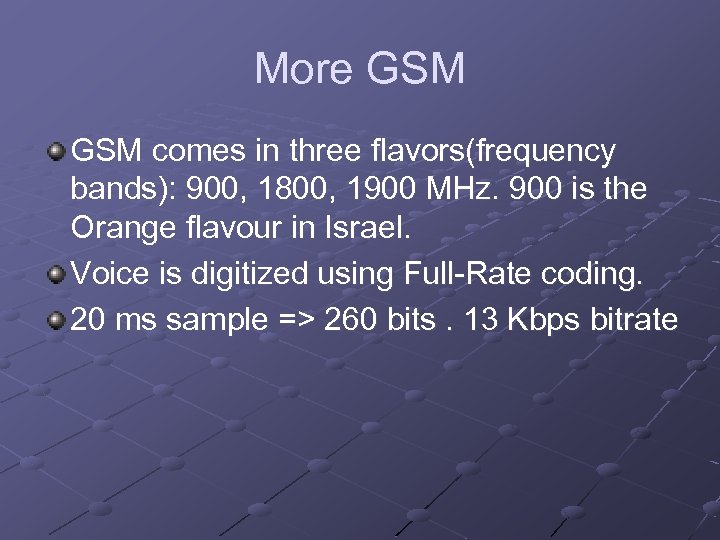 More GSM

GSM comes in three flavors(frequency bands): 900, 1800, 1900 MHz. 900 is the Orange flavour in Israel.

Voice is digitized using Full-Rate coding.

20 ms sample => 260 bits . 13 Kbps bitrate